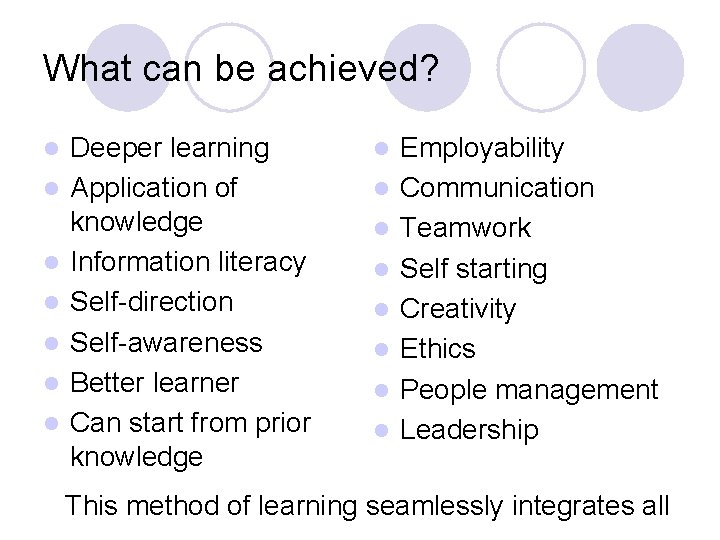 What can be achieved?

- Deeper learning
- Application of knowledge
- Information literacy
- Self-direction
- Self-awareness
- Better learner
- Can start from prior knowledge

- Employability
- Communication
- Teamwork
- Self starting
- Creativity
- Ethics
- People management
- Leadership

This method of learning seamlessly integrates all